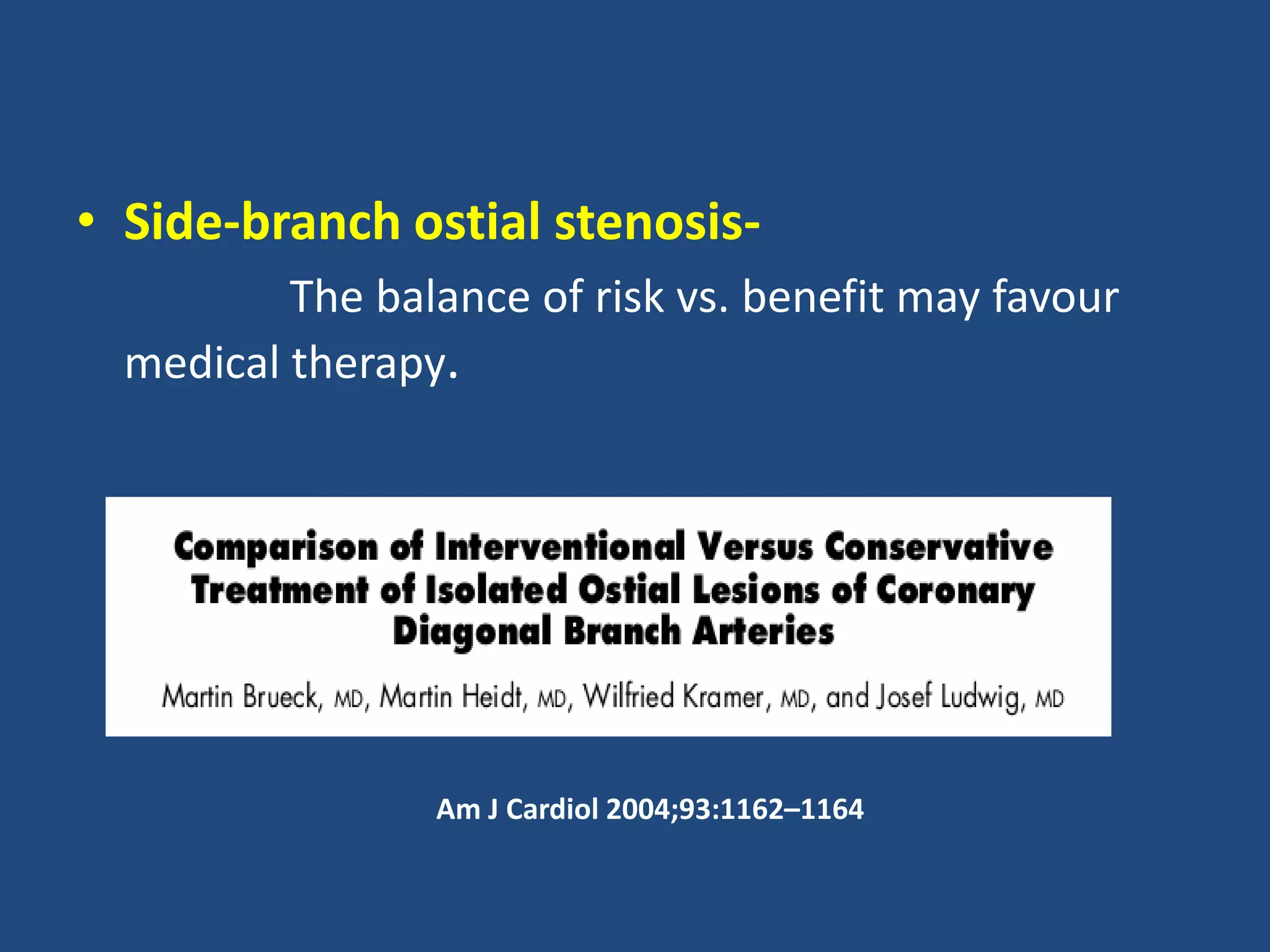 • Side-branch ostial stenosis-
The balance of risk vs. benefit may favour medical therapy.

Comparison of Interventional Versus Conservative Treatment of Isolated Ostial Lesions of Coronary Diagonal Branch Arteries

Martin Brueck, MD, Martin Heidt, MD, Wilfried Kramer, MD, and Josef Ludwig, MD

Am J Cardiol 2004;93:1162–1164